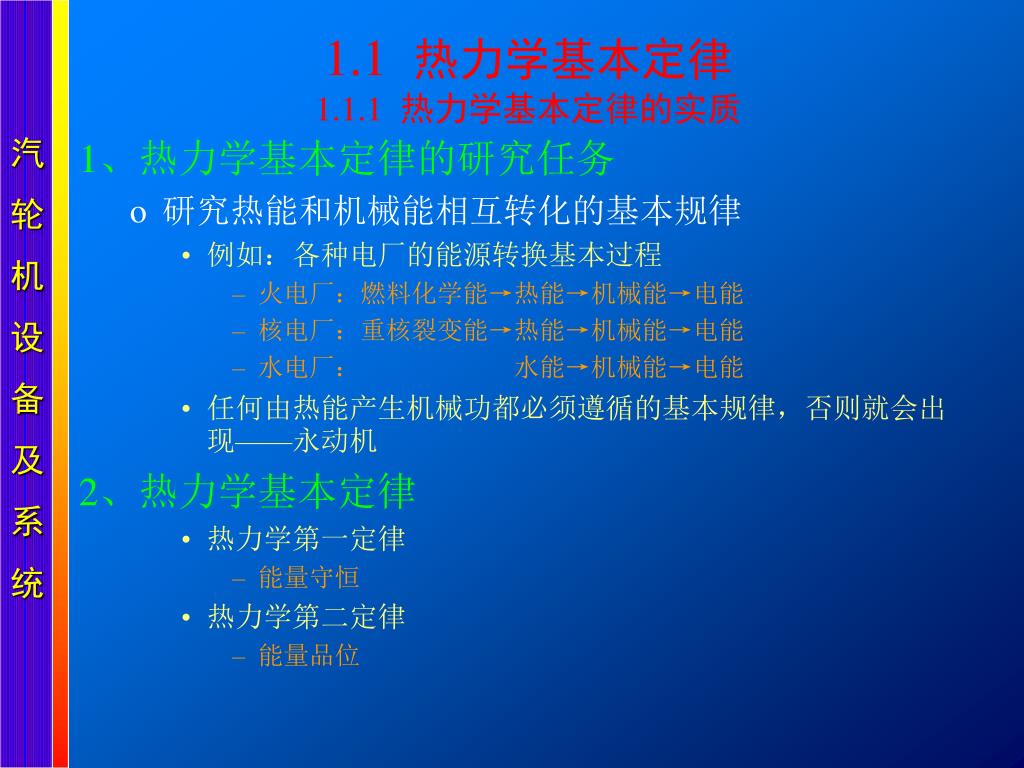 汽轮机设备及系统

1.1 热力学基本定律

1.1.1 热力学基本定律的实质

1、热力学基本定律的研究任务

o 研究热能和机械能相互转化的基本规律

• 例如：各种电厂的能源转换基本过程

– 火电厂：燃料化学能→热能→机械能→电能

– 核电厂：重核裂变能→热能→机械能→电能

– 水电厂： 水能→机械能→电能

• 任何由热能产生机械功都必须遵循的基本规律，否则就会出现——永动机

2、热力学基本定律

• 热力学第一定律

– 能量守恒

• 热力学第二定律

– 能量品位